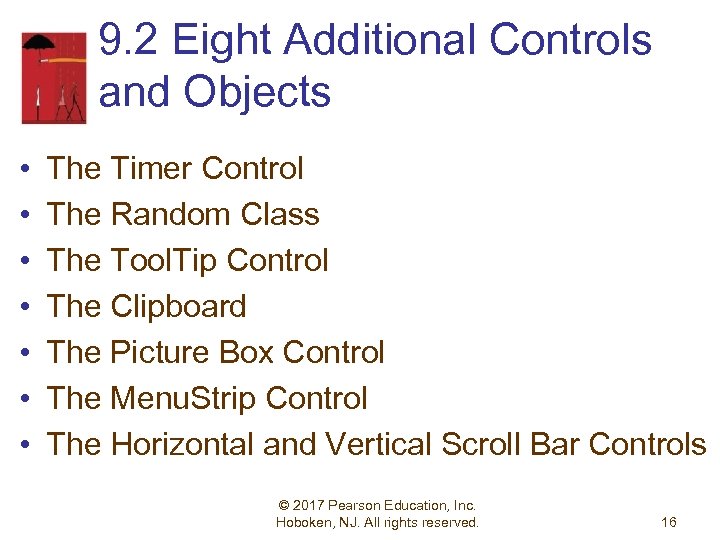 9.2 Eight Additional Controls and Objects

• The Timer Control
• The Random Class
• The ToolTip Control
• The Clipboard
• The Picture Box Control
• The MenuStrip Control
• The Horizontal and Vertical Scroll Bar Controls

© 2017 Pearson Education, Inc. Hoboken, NJ. All rights reserved.

16